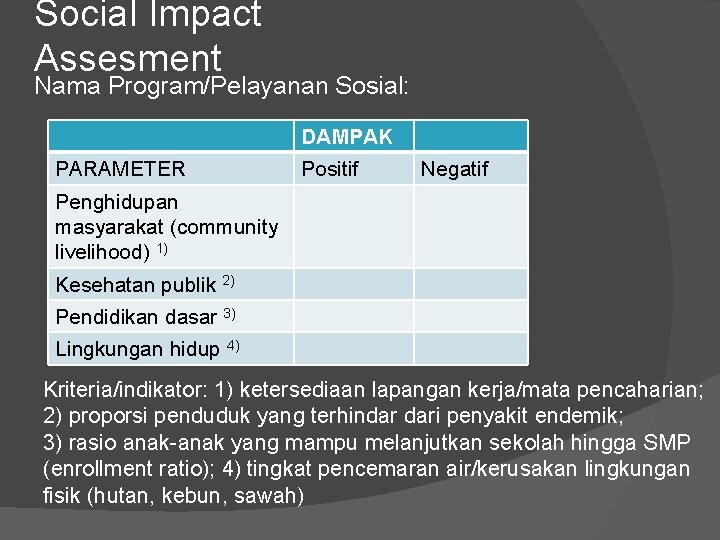 Social Impact Assesment

Nama Program/Pelayanan Sosial:

| | DAMPAK | |
|---|---|---|
| PARAMETER | Positif | Negatif |
| Penghidupan masyarakat (community livelihood) $^{1)}$ | | |
| Kesehatan publik $^{2)}$ | | |
| Pendidikan dasar $^{3)}$ | | |
| Lingkungan hidup $^{4)}$ | | |

Kriteria/indikator: 1) ketersediaan lapangan kerja/mata pencaharian; 2) proporsi penduduk yang terhindar dari penyakit endemik; 3) rasio anak-anak yang mampu melanjutkan sekolah hingga SMP (enrollment ratio); 4) tingkat pencemaran air/kerusakan lingkungan fisik (hutan, kebun, sawah)